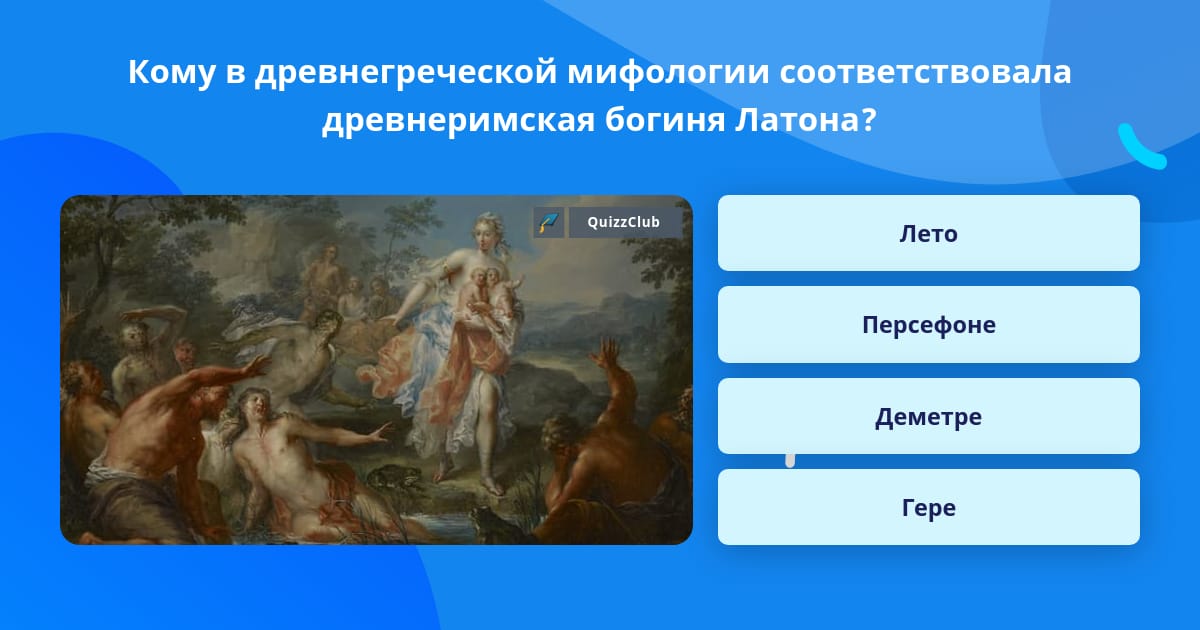 Кому в древнегреческой мифологии соответствовала древнеримская богиня Латона?

QuizzClub

Лето

Персефоне

Деметре

Гере